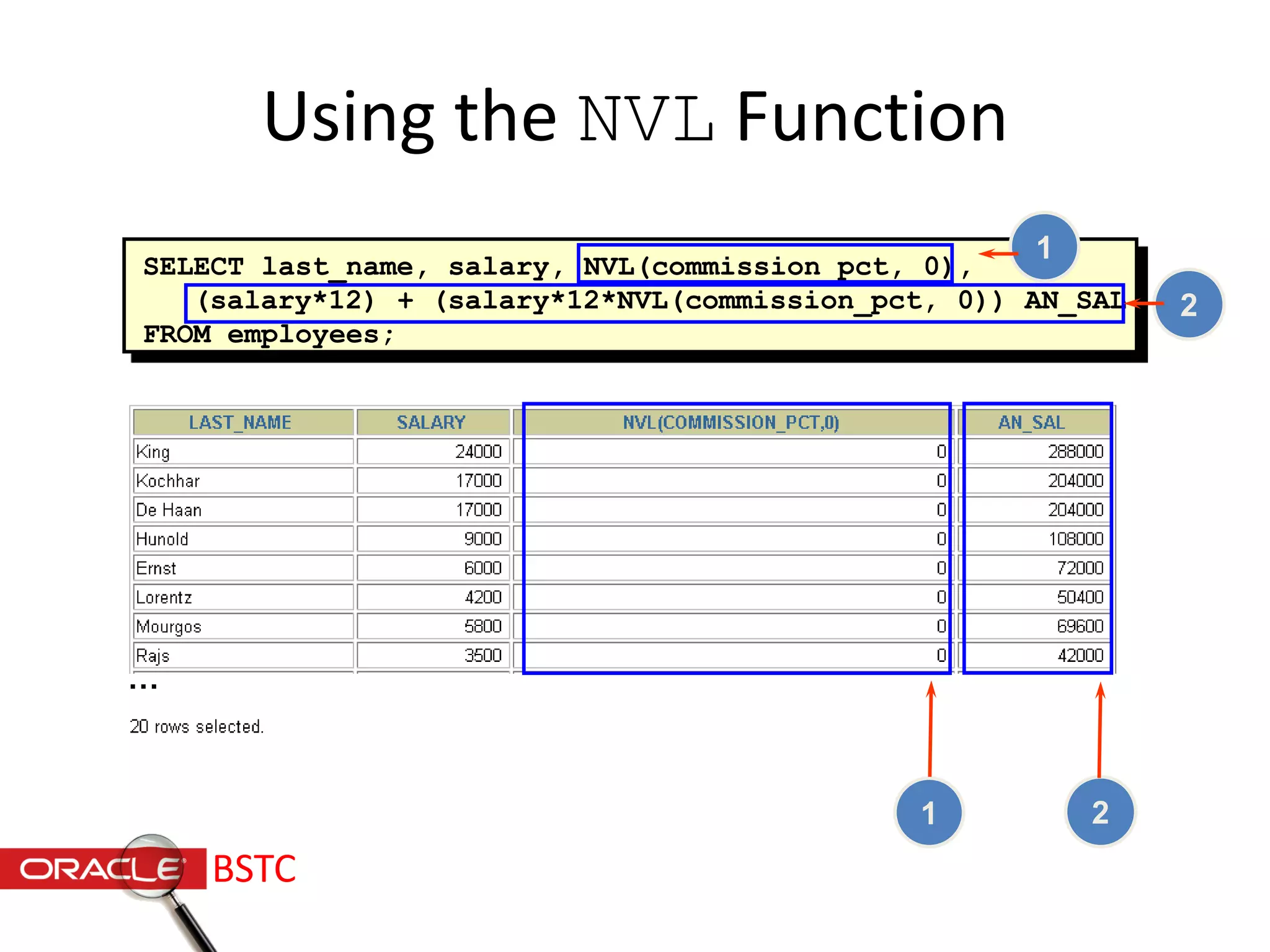 Using the NVL Function

SELECT last_name, salary, NVL(commission_pct, 0),
(salary*12) + (salary*12*NVL(commission_pct, 0)) AN_SAL
FROM employees;

1

2

| LAST_NAME | SALARY | NVL(COMMISSION_PCT,0) | AN_SAL |
|---|---|---|---|
| King | 24000 | 0 | 288000 |
| Kochhar | 17000 | 0 | 204000 |
| De Haan | 17000 | 0 | 204000 |
| Hunold | 9000 | 0 | 108000 |
| Ernst | 6000 | 0 | 72000 |
| Lorentz | 4200 | 0 | 50400 |
| Mourgos | 5800 | 0 | 69600 |
| Rajs | 3500 | 0 | 42000 |

...

20 rows selected.

1

2

ORACLE BSTC